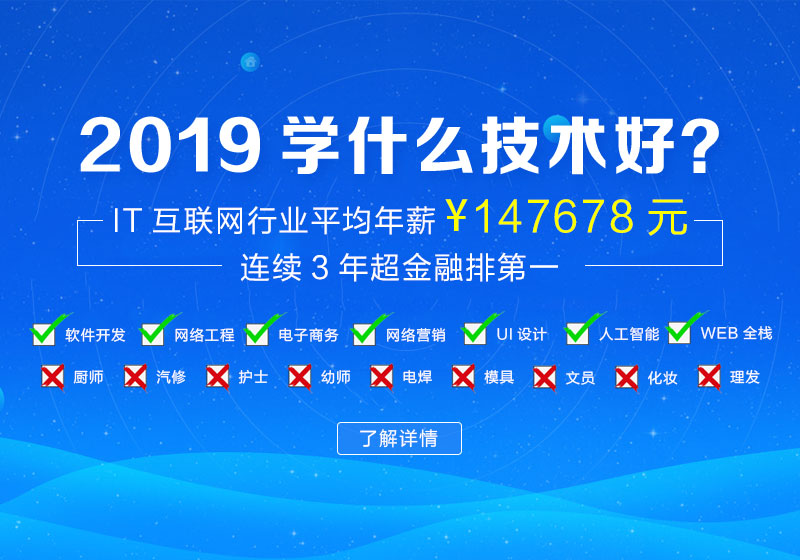 2019 学什么技术好?

IT 互联网行业平均年薪 ¥147678 元

连续 3 年超金融排第一

软件开发 网络工程 电子商务 网络营销 UI 设计 人工智能 WEB 全栈

厨师 汽修 护士 幼师 电焊 模具 文员 化妆 理发

了解详情